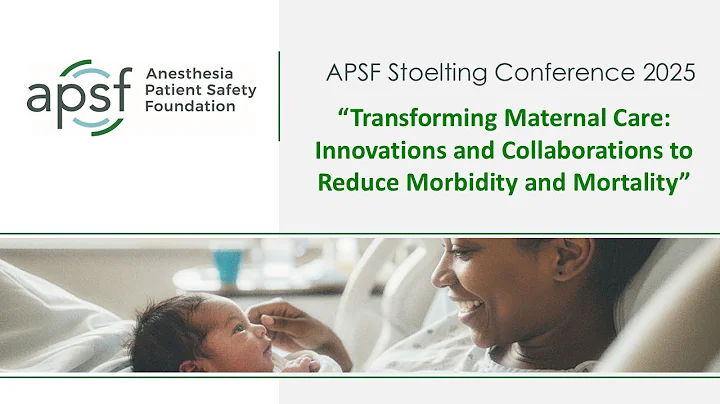 apsf Anesthesia Patient Safety Foundation

APSF Stoelting Conference 2025

“Transforming Maternal Care: Innovations and Collaborations to Reduce Morbidity and Mortality”